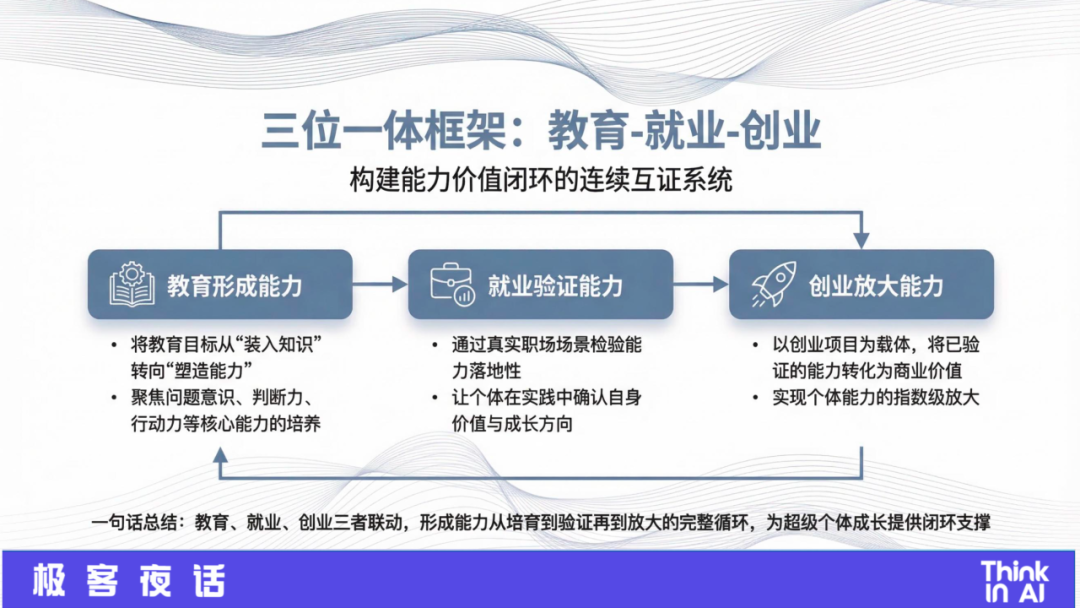 三位一体框架：教育-就业-创业

构建能力价值闭环的连续互证系统

教育形成能力

• 将教育目标从“装入知识”转向“塑造能力”
• 聚焦问题意识、判断力、行动力等核心能力的培养

就业验证能力

• 通过真实职场场景检验能力落地性
• 让个体在实践中确认自身价值与成长方向

创业放大能力

• 以创业项目为载体，将已验证的能力转化为商业价值
• 实现个体能力的指数级放大

一句话总结：教育、就业、创业三者联动，形成能力从培育到验证再到放大的完整循环，为超级个体成长提供闭环支撑

极客夜话

Think in AI